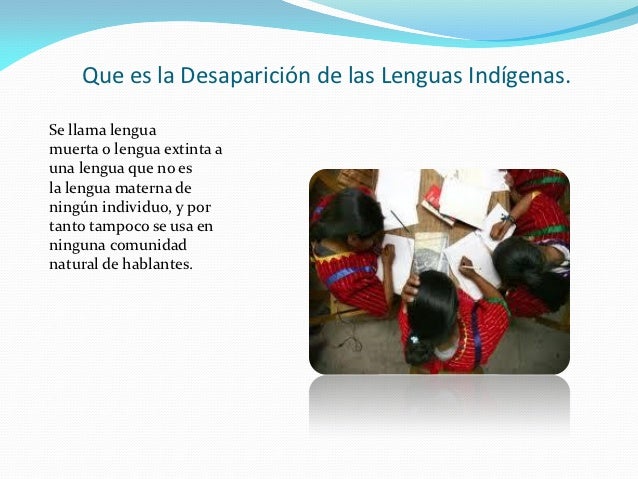 Que es la Desaparición de las Lenguas Indígenas.

Se llama lengua muerta o lengua extinta a una lengua que no es la lengua materna de ningún individuo, y por tanto tampoco se usa en ninguna comunidad natural de hablantes.